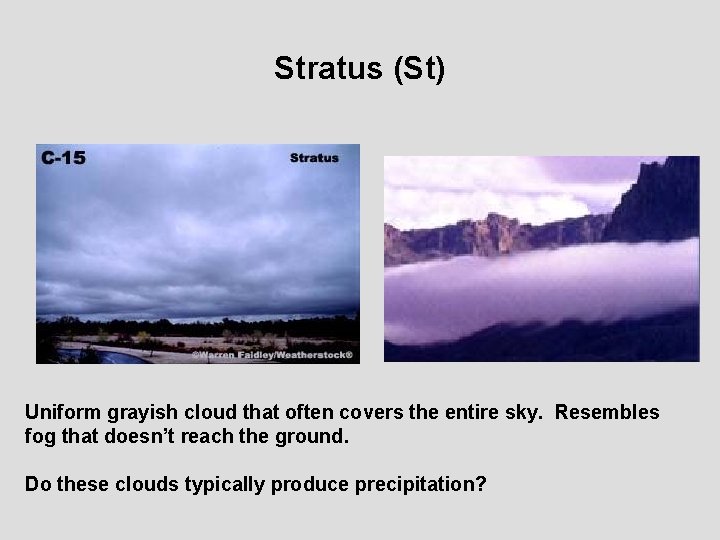 Stratus (St)

C-15

Stratus

©Warren Faidley/Weatherstock®

Uniform grayish cloud that often covers the entire sky. Resembles fog that doesn't reach the ground.

Do these clouds typically produce precipitation?